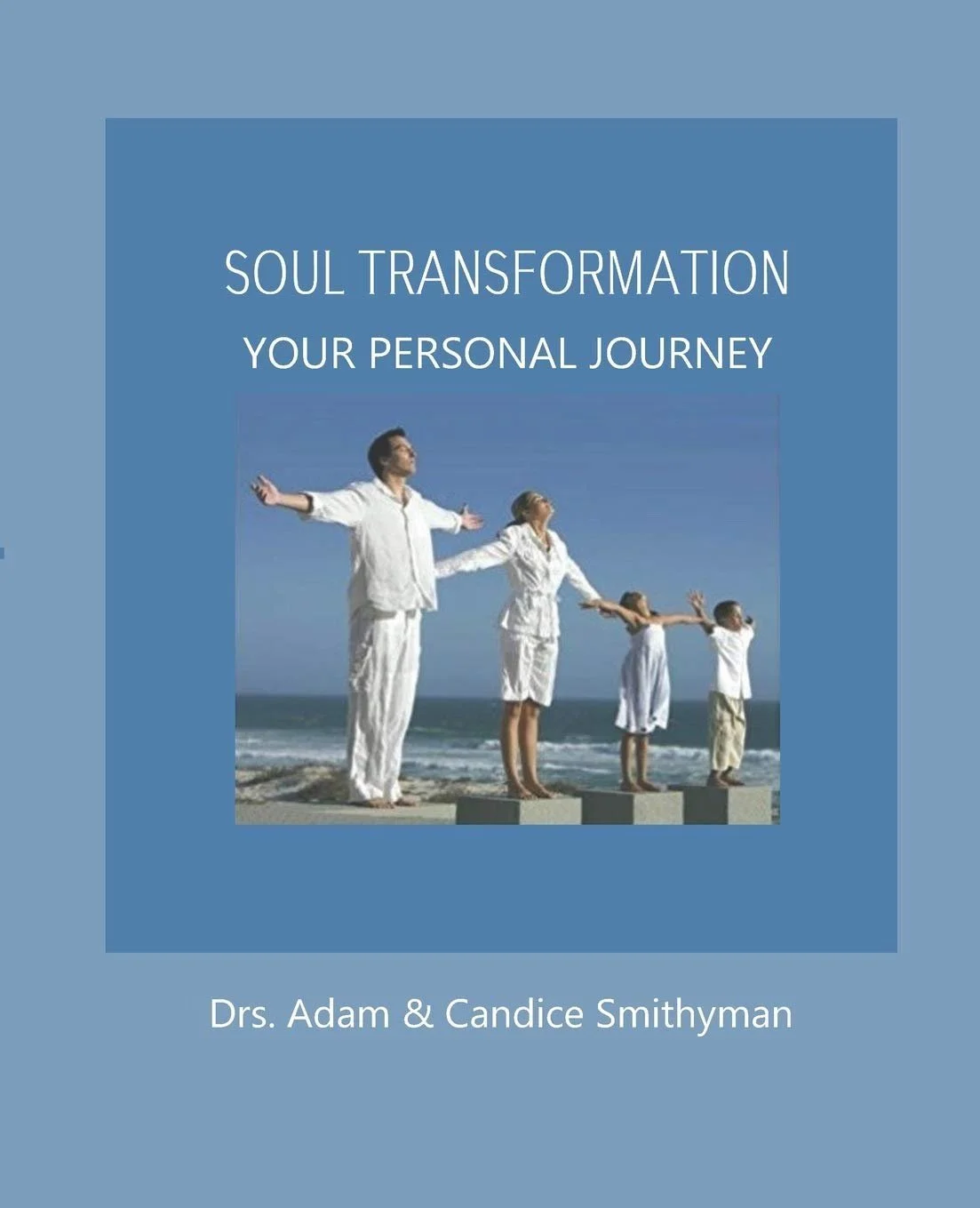 SOUL TRANSFORMATION
YOUR PERSONAL JOURNEY

Drs. Adam & Candice Smithyman